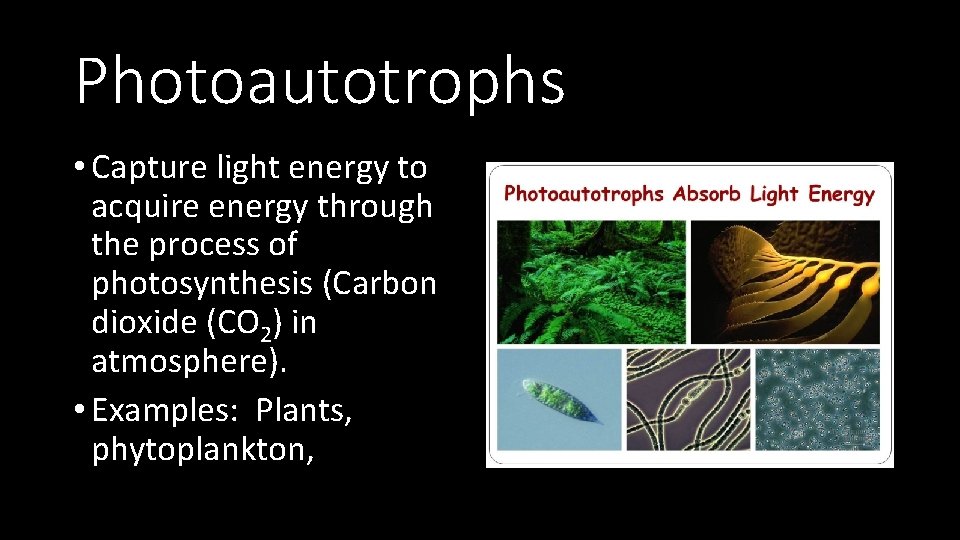 Photoautotrophs

• Capture light energy to acquire energy through the process of photosynthesis (Carbon dioxide ($CO_2$) in atmosphere).

• Examples: Plants, phytoplankton,

Photoautotrophs Absorb Light Energy